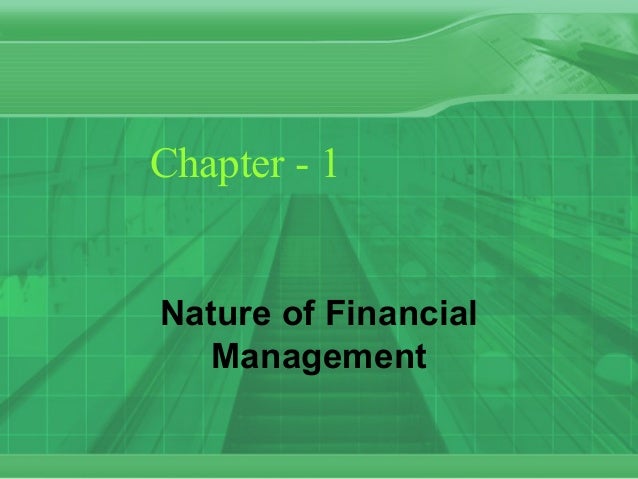 Chapter - 1

Nature of Financial Management